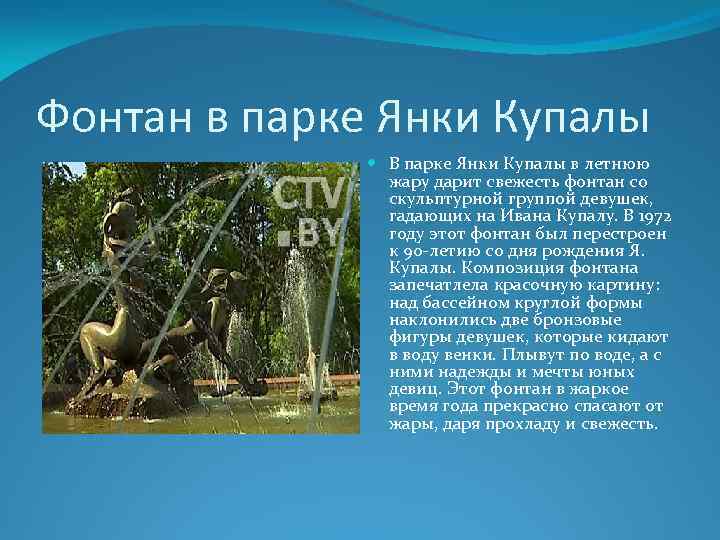 Фонтан в парке Янки Купалы

CTV .BY

В парке Янки Купалы в летнюю жару дарит свежесть фонтан со скульптурной группой девушек, гадающих на Ивана Купалу. В 1972 году этот фонтан был перестроен к 90-летию со дня рождения Я. Купалы. Композиция фонтана запечатлела красочную картину: над бассейном круглой формы наклонились две бронзовые фигуры девушек, которые кидают в воду венки. Плывут по воде, а с ними надежды и мечты юных девиц. Этот фонтан в жаркое время года прекрасно спасают от жары, даря прохладу и свежесть.